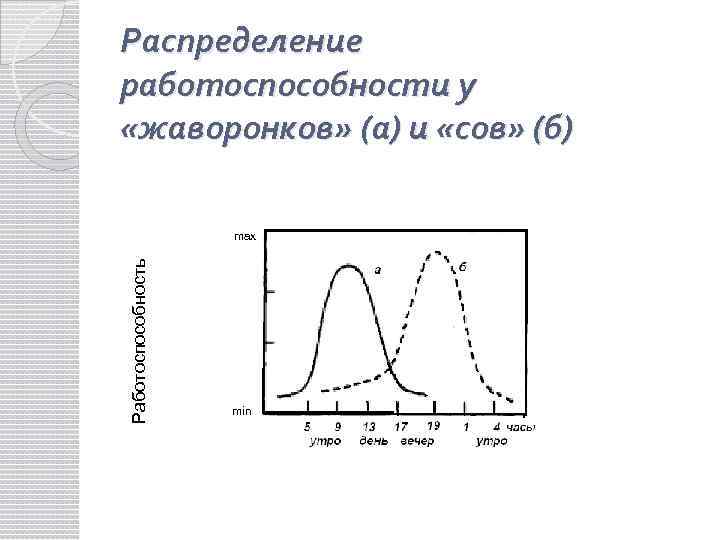 Распределение работоспособности у «жаворонков» (а) и «сов» (б)

Работоспособность

max

min

а

б

5 9 13 17 19 1 4 часы

утро день вечер утро